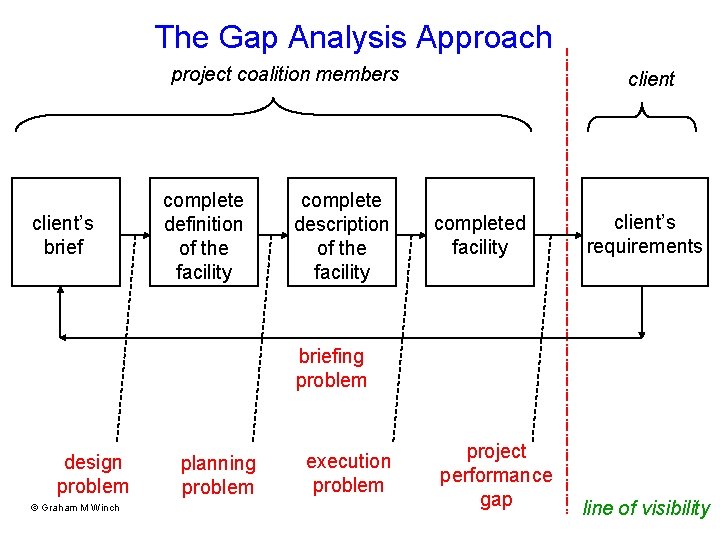 The Gap Analysis Approach

project coalition members

client

client's brief

complete definition of the facility

complete description of the facility

completed facility

client's requirements

briefing problem

design problem

planning problem

execution problem

project performance gap

line of visibility

© Graham M Winch